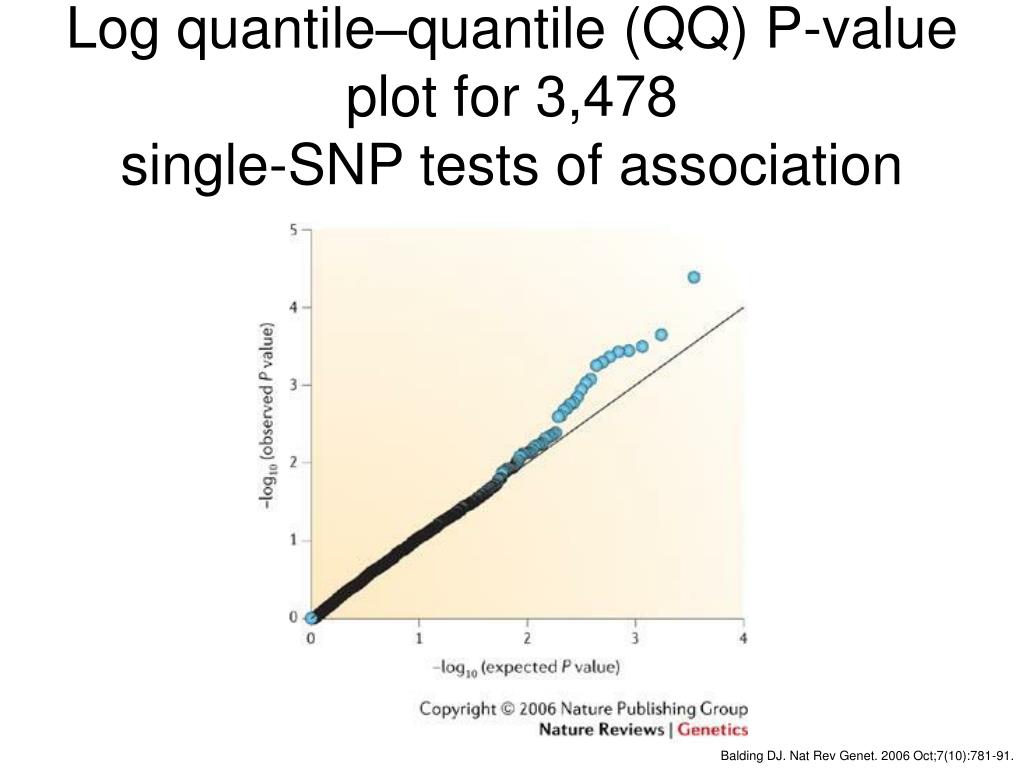 Log quantile–quantile (QQ) P-value plot for 3,478
single-SNP tests of association

5
4
3
2
1
0

$-\log_{10}$ (observed $P$ value)

0
1
2
3
4

$-\log_{10}$ (expected $P$ value)

Copyright © 2006 Nature Publishing Group
Nature Reviews | Genetics

Balding DJ. Nat Rev Genet. 2006 Oct;7(10):781-91.